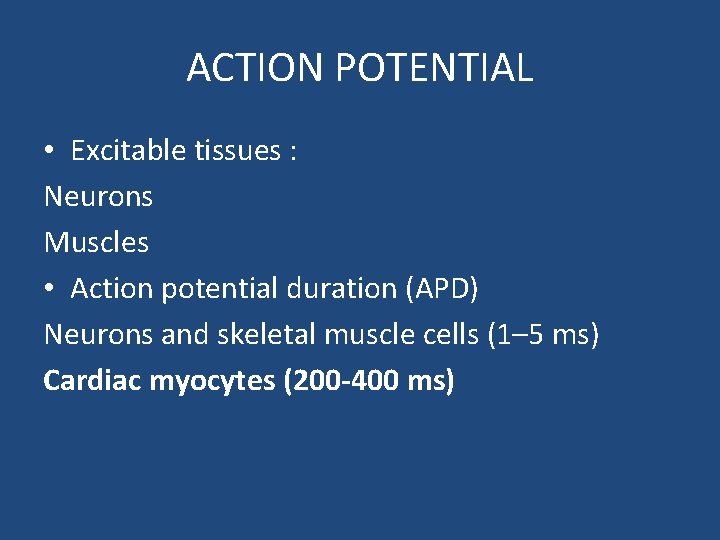 ACTION POTENTIAL

• Excitable tissues :

Neurons

Muscles

• Action potential duration (APD)

Neurons and skeletal muscle cells (1–5 ms)

Cardiac myocytes (200-400 ms)